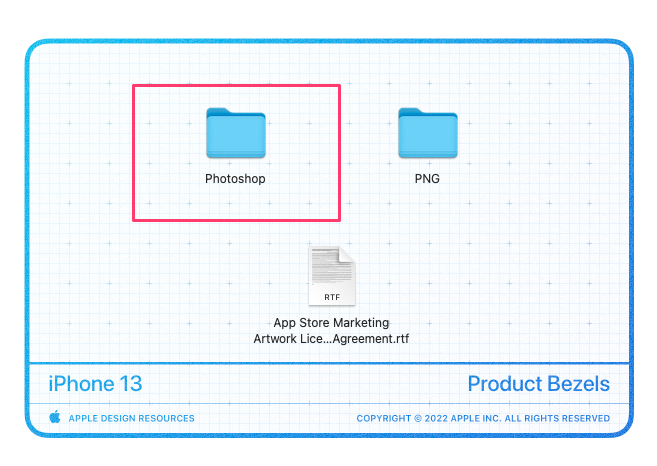 Photoshop

PNG

RTF

App Store Marketing Artwork Lice...Agreement.rtf

iPhone 13

Product Bezels

APPLE DESIGN RESOURCES

COPYRIGHT © 2022 APPLE INC. ALL RIGHTS RESERVED